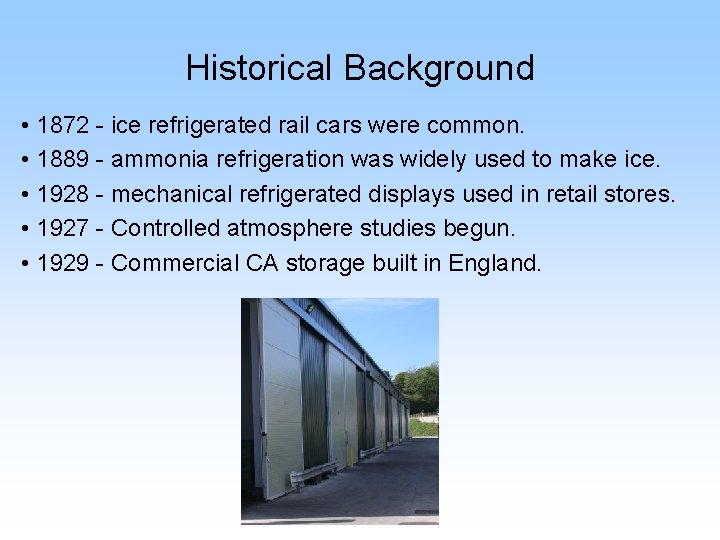 Historical Background

• 1872 - ice refrigerated rail cars were common.
• 1889 - ammonia refrigeration was widely used to make ice.
• 1928 - mechanical refrigerated displays used in retail stores.
• 1927 - Controlled atmosphere studies begun.
• 1929 - Commercial CA storage built in England.